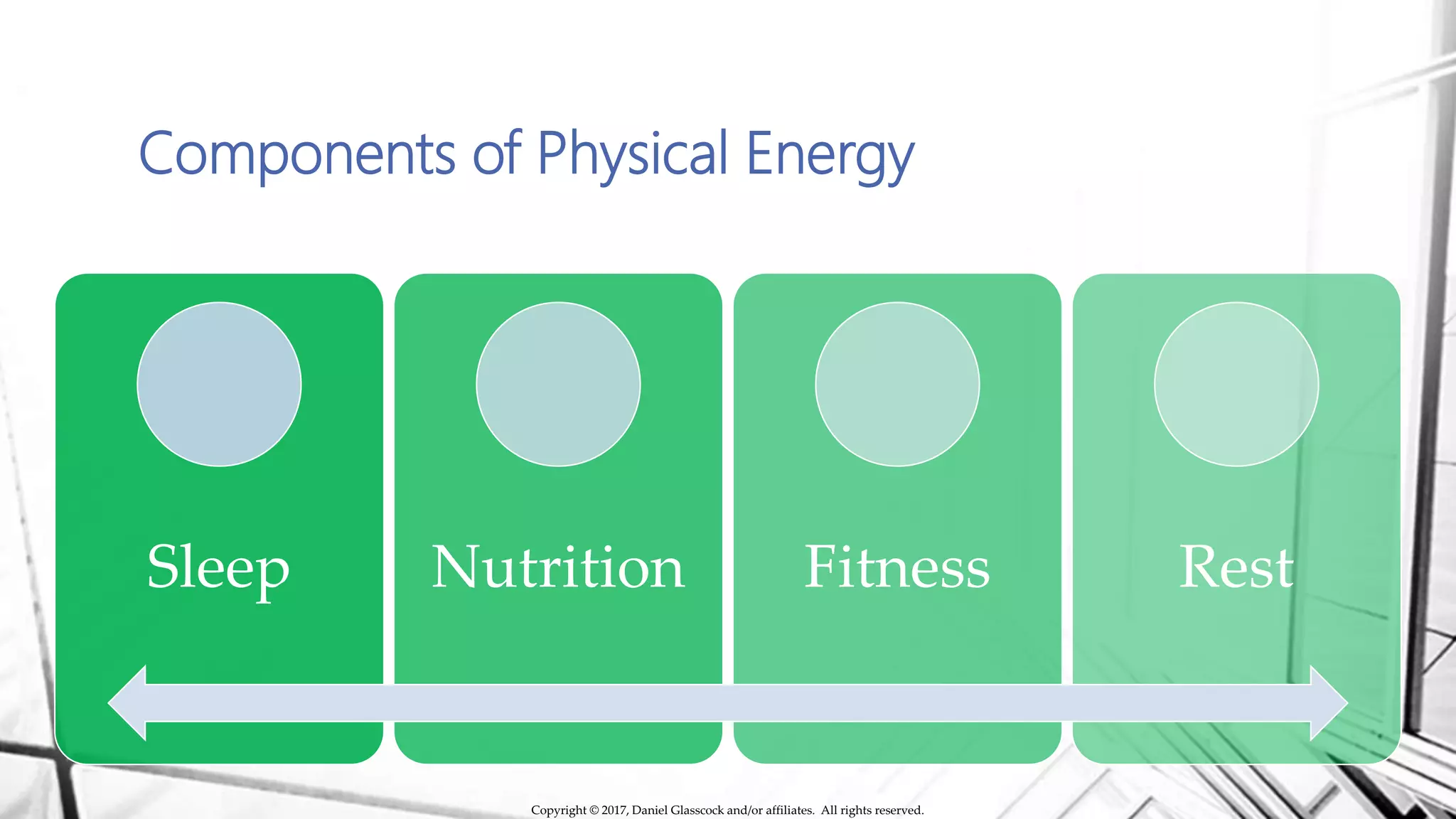 Components of Physical Energy

Sleep

Nutrition

Fitness

Rest

Copyright © 2017, Daniel Glasscock and/or affiliates. All rights reserved.